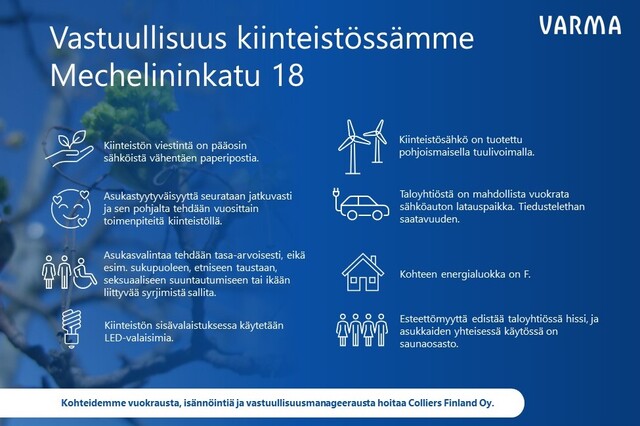 VARMA

Vastuullisuus kiinteistössämme Mechelininkatu 18

Kiinteistön viestintä on pääosin sähköistä vähentäen paperipostia.

Asukastyytyväisyyttä seurataan jatkuvasti ja sen pohjalta tehdään vuosittain toimenpiteitä kiinteistöllä.

Asukasvalintaa tehdään tasa-arvoisesti, eikä esim. sukupuoleen, etniseen taustaan, seksuaaliseen suuntautumiseen tai ikään liittyvää syrjimistä sallita.

Kiinteistön sisävalaistuksessa käytetään LED-valaisimia.

Kiinteistösähkö on tuotettu pohjoismaisella tuulivoimalla.

Taloyhtiöstä on mahdollista vuokrata sähköauton latauspaikka. Tiedustelethan saatavuuden.

Kohteen energialuokka on F.

Esteettömyyttä edistää taloyhtiössä hissi, ja asukkaiden yhteisessä käytössä on saunaosasto.

Kohteidemme vuokrausta, isännöintiä ja vastuullisuusmanageerausta hoitaa Colliers Finland Oy.